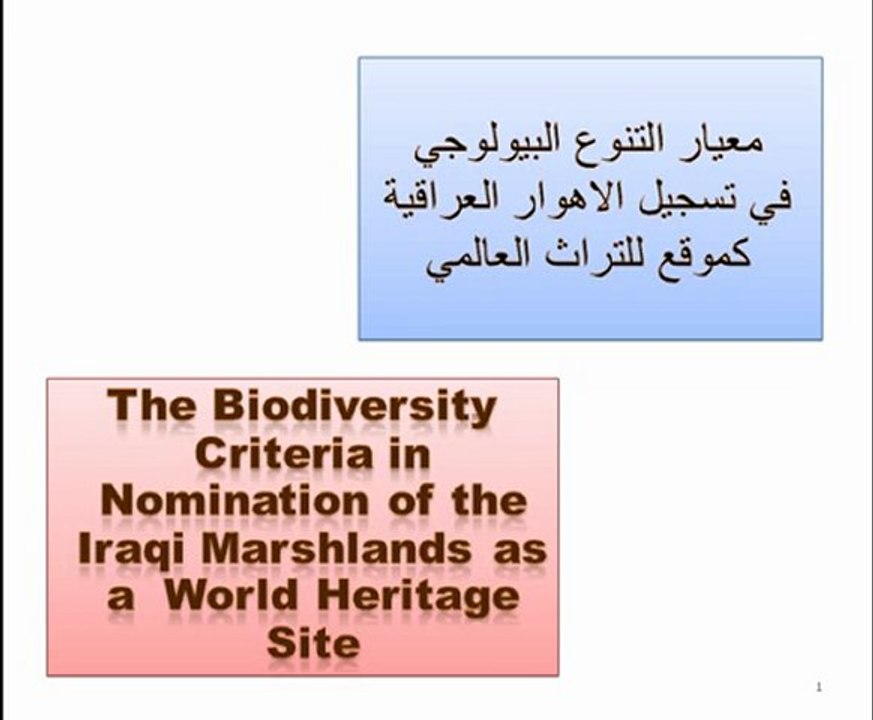 معيار التنوع البيولوجي في تسجيل الاهوار العراقية كموقع للتراث العالمي

The Biodiversity Criteria in Nomination of the Iraqi Marshlands as a World Heritage Site

1